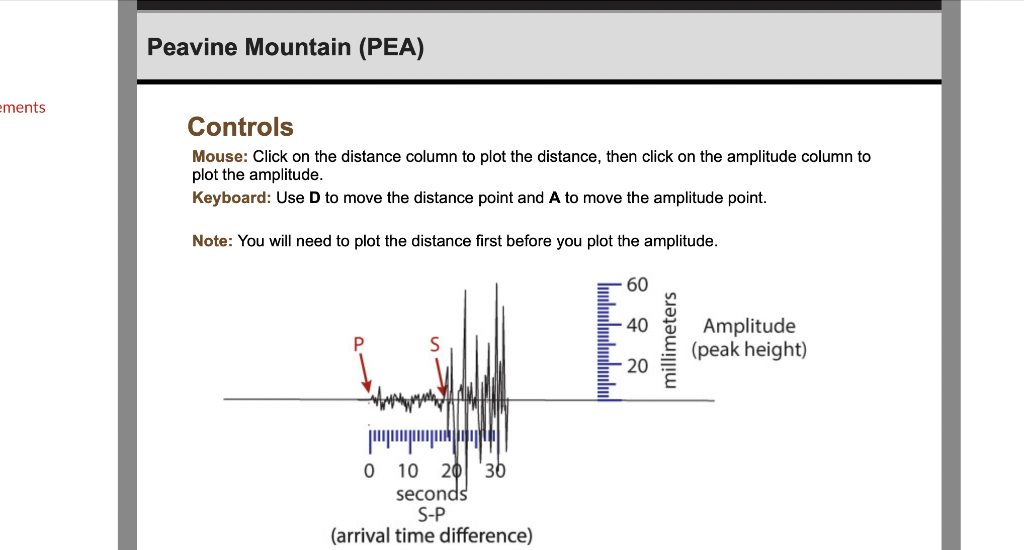 ements

Peavine Mountain (PEA)

Controls

Mouse: Click on the distance column to plot the distance, then click on the amplitude column to plot the amplitude.

Keyboard: Use D to move the distance point and A to move the amplitude point.

Note: You will need to plot the distance first before you plot the amplitude.

P

S

0 10 20 30

seconds

S-P

(arrival time difference)

60

40

20

millimeters

Amplitude (peak height)